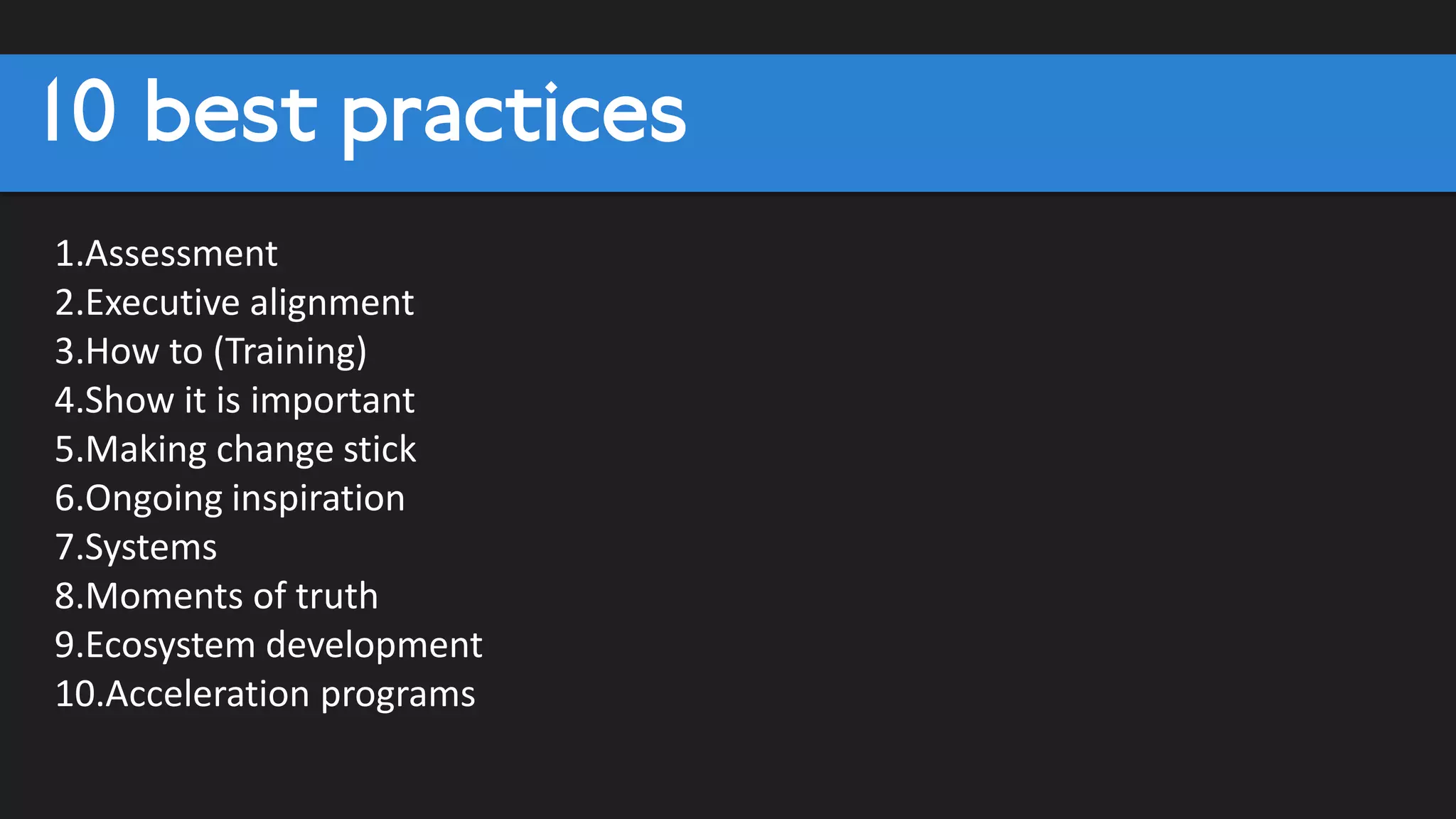 10 best practices

1.Assessment
2.Executive alignment
3.How to (Training)
4.Show it is important
5.Making change stick
6.Ongoing inspiration
7.Systems
8.Moments of truth
9.Ecosystem development
10.Acceleration programs